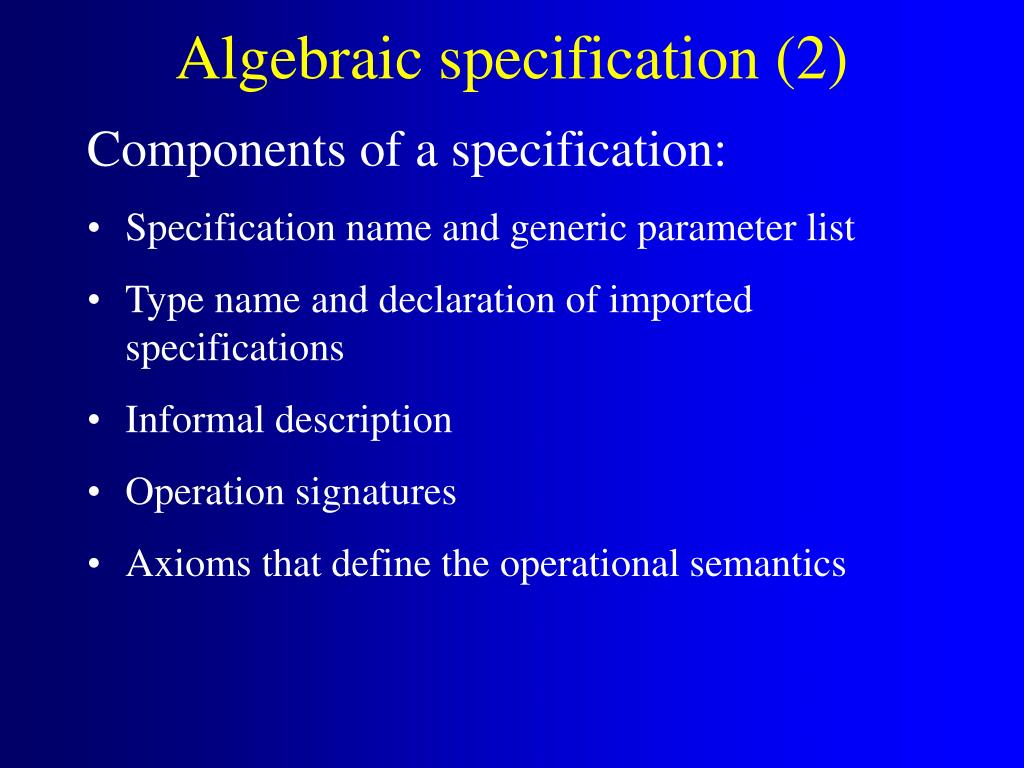 Algebraic specification (2)

Components of a specification:

• Specification name and generic parameter list

• Type name and declaration of imported specifications

• Informal description

• Operation signatures

• Axioms that define the operational semantics